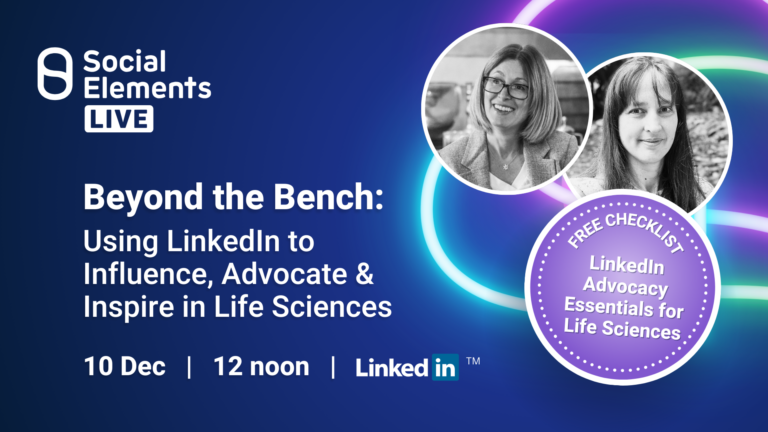 Social Elements LIVE

Beyond the Bench:
Using LinkedIn to Influence, Advocate & Inspire in Life Sciences

10 Dec | 12 noon | LinkedIn ™

FREE CHECKLIST
LinkedIn Advocacy Essentials for Life Sciences